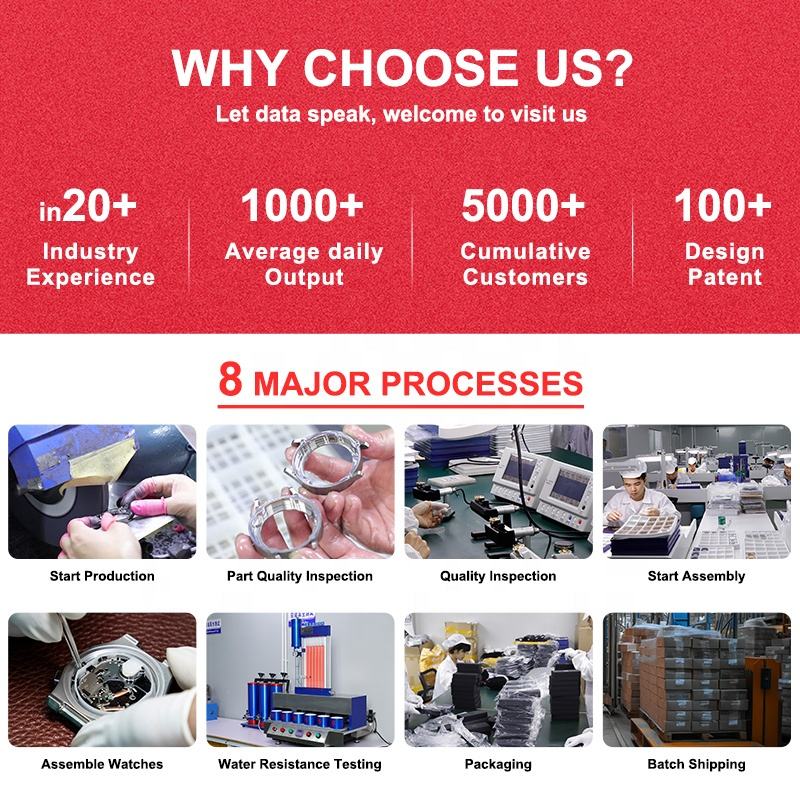 WHY CHOOSE US?
Let data speak, welcome to visit us

in20+
Industry Experience

1000+
Average daily Output

5000+
Cumulative Customers

100+
Design Patent

8 MAJOR PROCESSES

Start Production

Part Quality Inspection

Quality Inspection

Start Assembly

Assemble Watches

Water Resistance Testing

Packaging

Batch Shipping